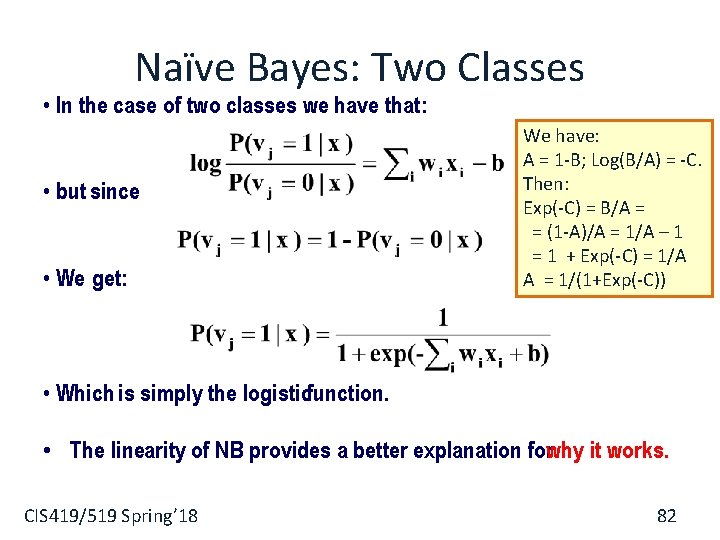 Naïve Bayes: Two Classes

• In the case of two classes we have that:

$\log \frac{P(v_j = 1 | x)}{P(v_j = 0 | x)} = \sum_i w_i x_i - b$

• but since

$P(v_j = 1 | x) = 1 - P(v_j = 0 | x)$

• We get:

$P(v_j = 1 | x) = \frac{1}{1 + \exp(-\sum_i w_i x_i + b)}$

• Which is simply the logistifunction.

• The linearity of NB provides a better explanation fowhy it works.

We have:
A = 1-B; Log(B/A) = -C.
Then:
Exp(-C) = B/A =
= (1-A)/A = 1/A – 1
= 1 + Exp(-C) = 1/A
A = 1/(1+Exp(-C))

CIS419/519 Spring'18

82